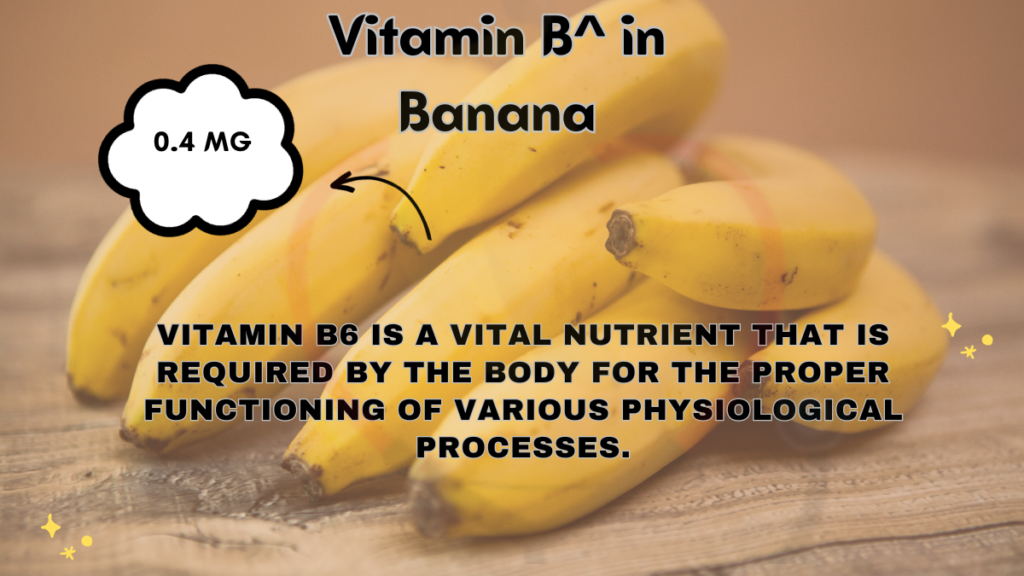 Vitamin B^ in Banana

0.4 MG

VITAMIN B6 IS A VITAL NUTRIENT THAT IS REQUIRED BY THE BODY FOR THE PROPER FUNCTIONING OF VARIOUS PHYSIOLOGICAL PROCESSES.